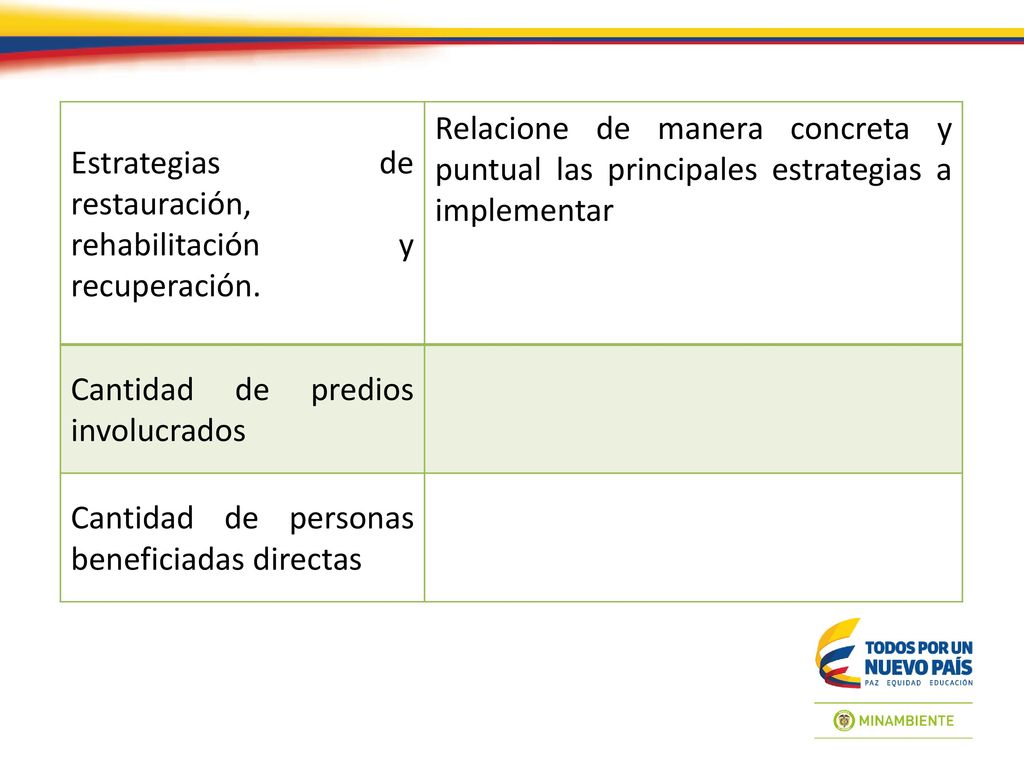 | Estrategias de restauración, rehabilitación y recuperación. | Relacione de manera concreta y puntual las principales estrategias a implementar |
|---|---|
| Cantidad de predios involucrados | |
| Cantidad de personas beneficiadas directas | |

TODOS POR UN
NUEVO PAÍS
PAZ EQUIDAD EDUCACIÓN

MINAMBIENTE